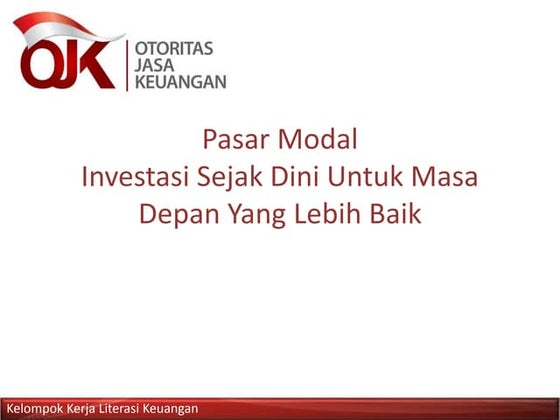 OJK
OTORITAS
JASA
KEUANGAN

Pasar Modal
Investasi Sejak Dini Untuk Masa Depan Yang Lebih Baik

Kelompok Kerja Literasi Keuangan